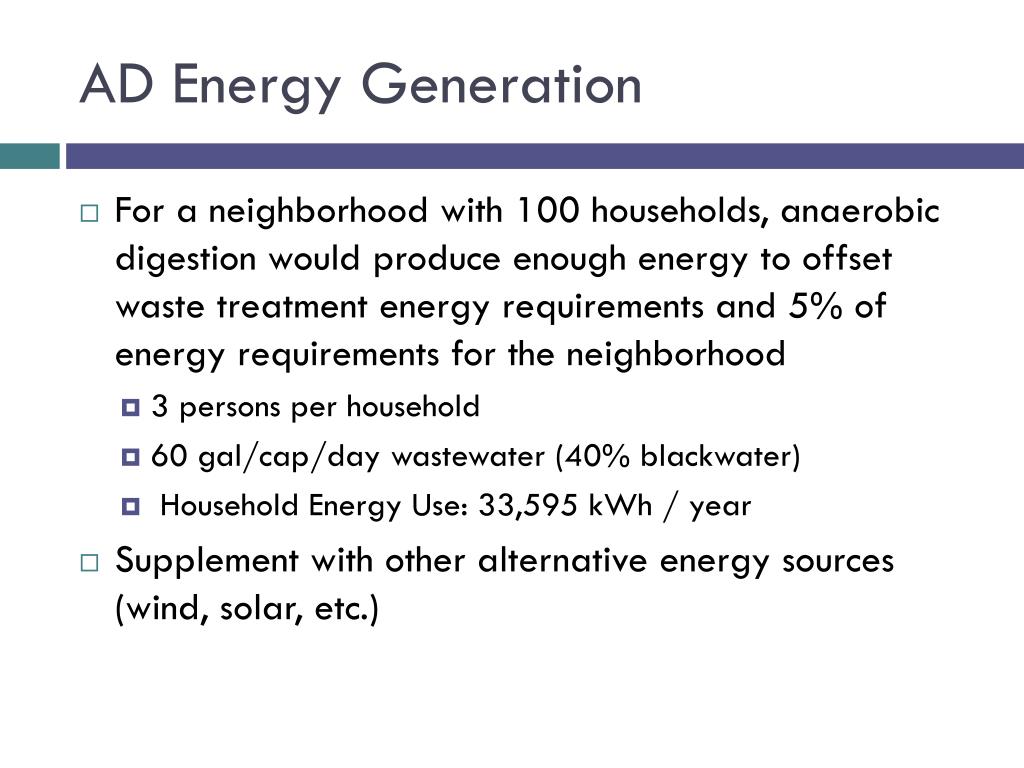 AD Energy Generation

For a neighborhood with 100 households, anaerobic digestion would produce enough energy to offset waste treatment energy requirements and 5% of energy requirements for the neighborhood

3 persons per household

60 gal/cap/day wastewater (40% blackwater)

Household Energy Use: 33,595 kWh / year

Supplement with other alternative energy sources (wind, solar, etc.)